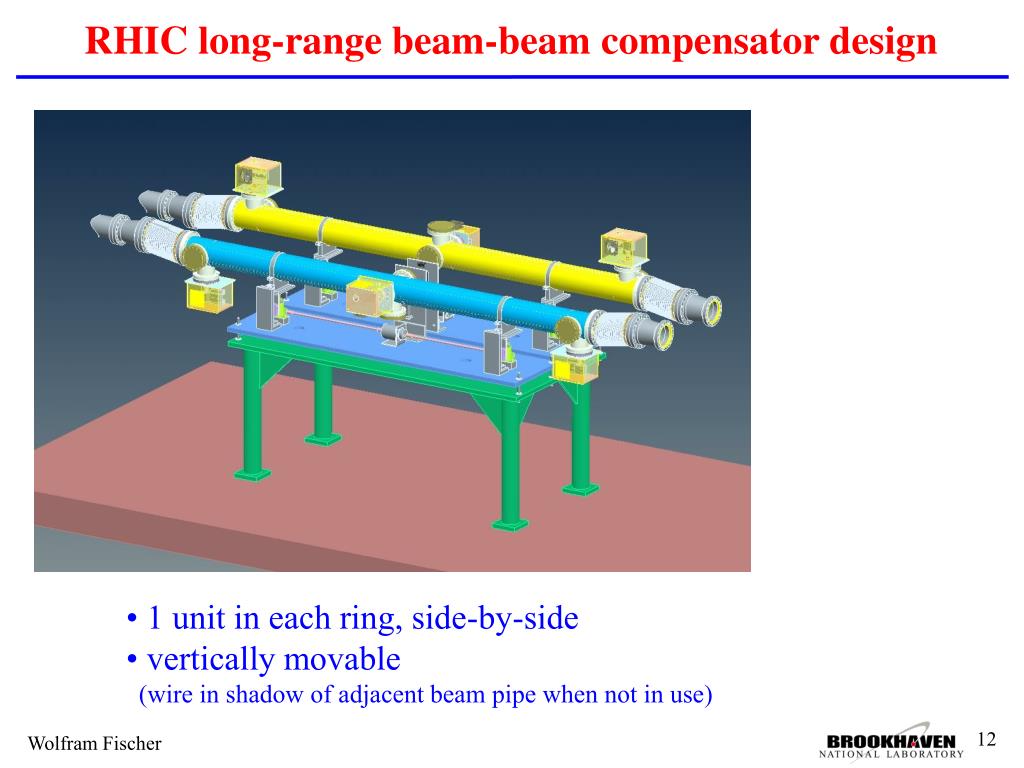 RHIC long-range beam-beam compensator design

• 1 unit in each ring, side-by-side
• vertically movable
(wire in shadow of adjacent beam pipe when not in use)

Wolfram Fischer

BROOKHAVEN
NATIONAL LABORATORY

12